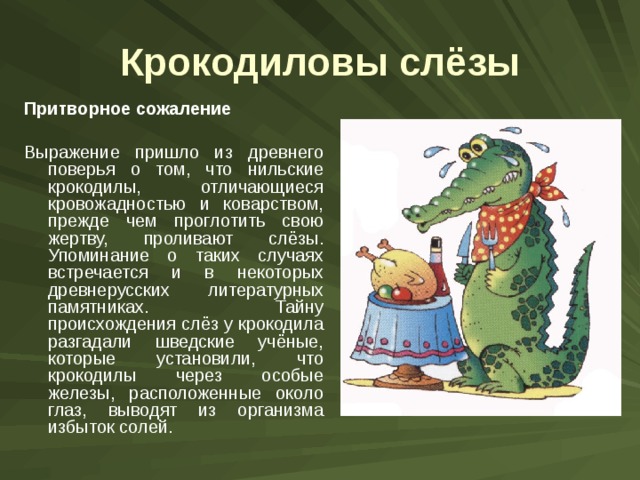 Крокодиловы слёзы

Притворное сожаление

Выражение пришло из древнего поверья о том, что нильские крокодилы, отличающиеся кровожадностью и коварством, прежде чем проглотить свою жертву, проливают слёзы. Упоминание о таких случаях встречается и в некоторых древнерусских литературных памятниках. Тайну происхождения слёз у крокодила разгадали шведские учёные, которые установили, что крокодилы через особые железы, расположенные около глаз, выводят из организма избыток солей.